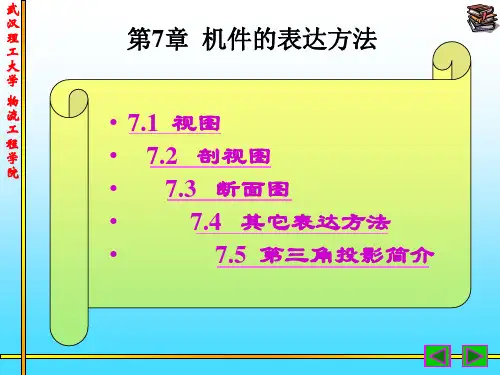 武汉理工大学 物流工程学院

第7章 机件的表达方法

• 7.1 视图
• 7.2 剖视图
• 7.3 断面图
• 7.4 其它表达方法
• 7.5 第三角投影简介